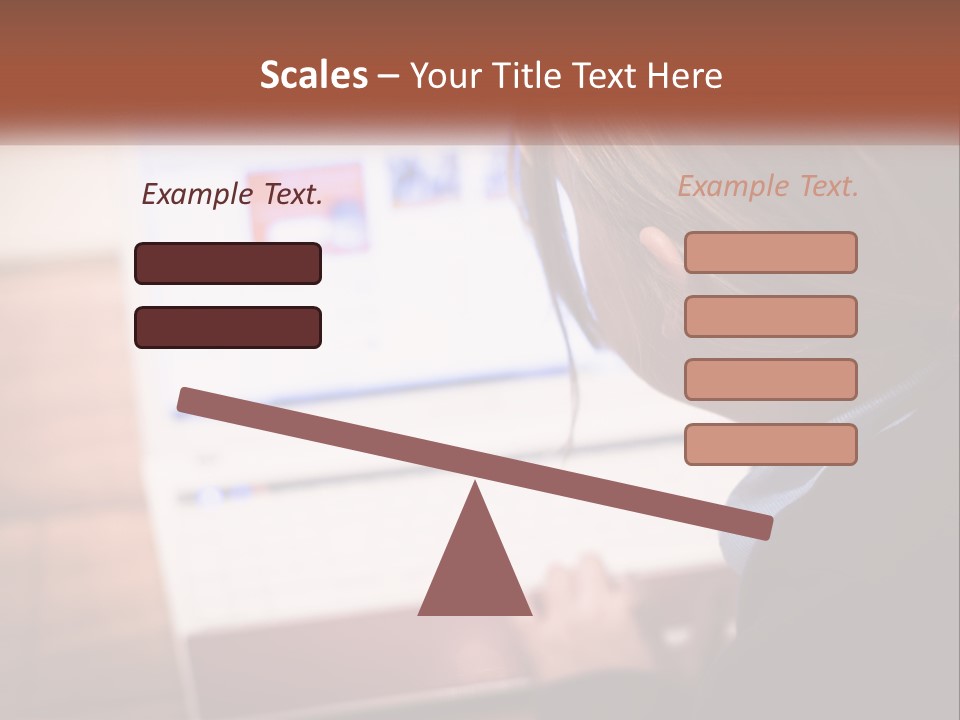 Scales – Your Title Text Here

Example Text.

Example Text.